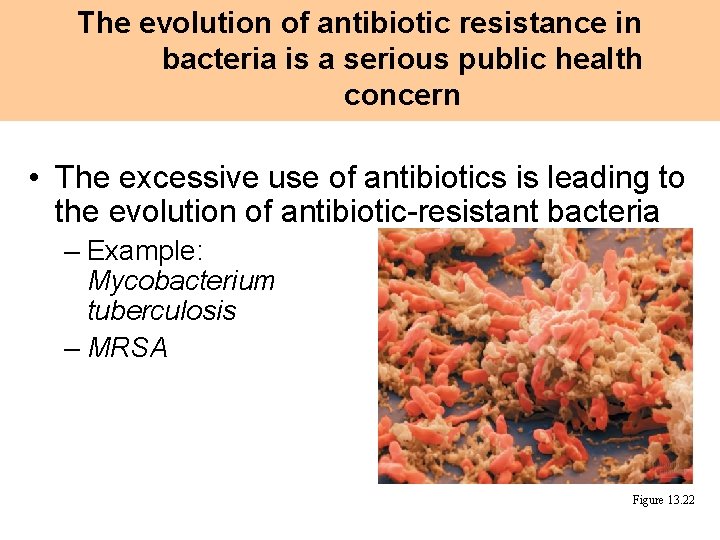 The evolution of antibiotic resistance in bacteria is a serious public health concern

• The excessive use of antibiotics is leading to the evolution of antibiotic-resistant bacteria

– Example: Mycobacterium tuberculosis

– MRSA

Figure 13.22